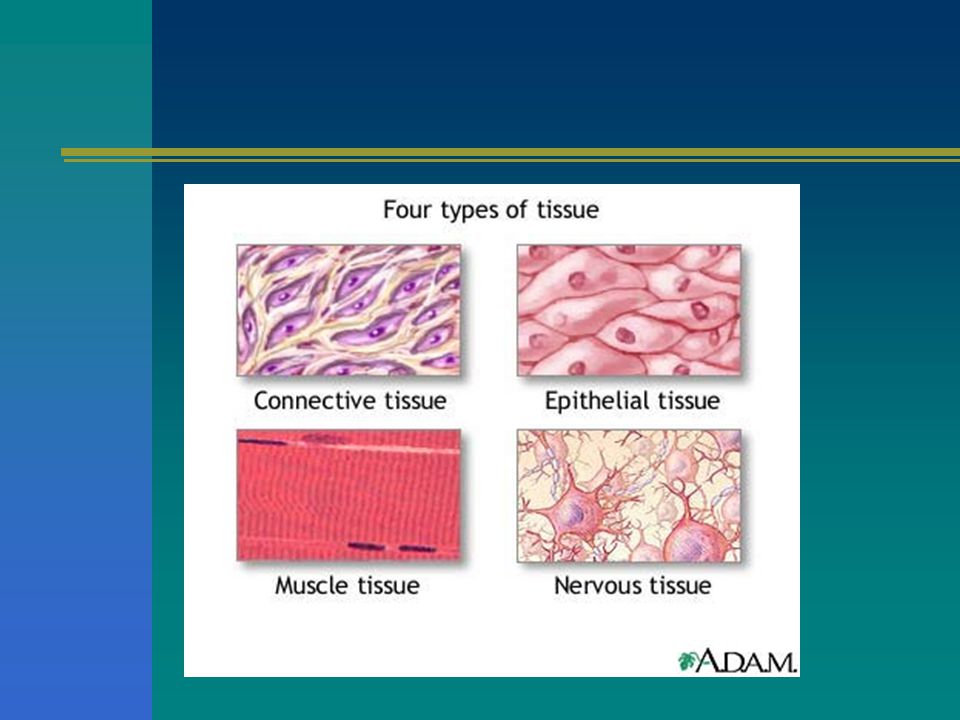 Four types of tissue

Connective tissue

Epithelial tissue

Muscle tissue

Nervous tissue

A.D.A.M.